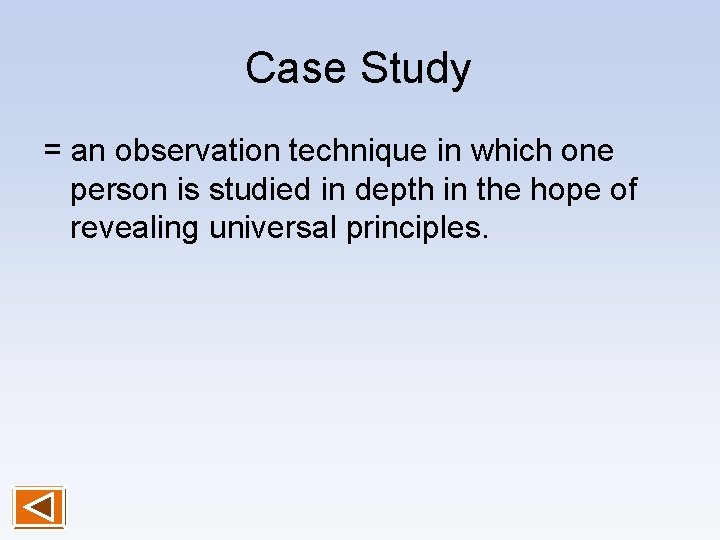 Case Study

= an observation technique in which one person is studied in depth in the hope of revealing universal principles.